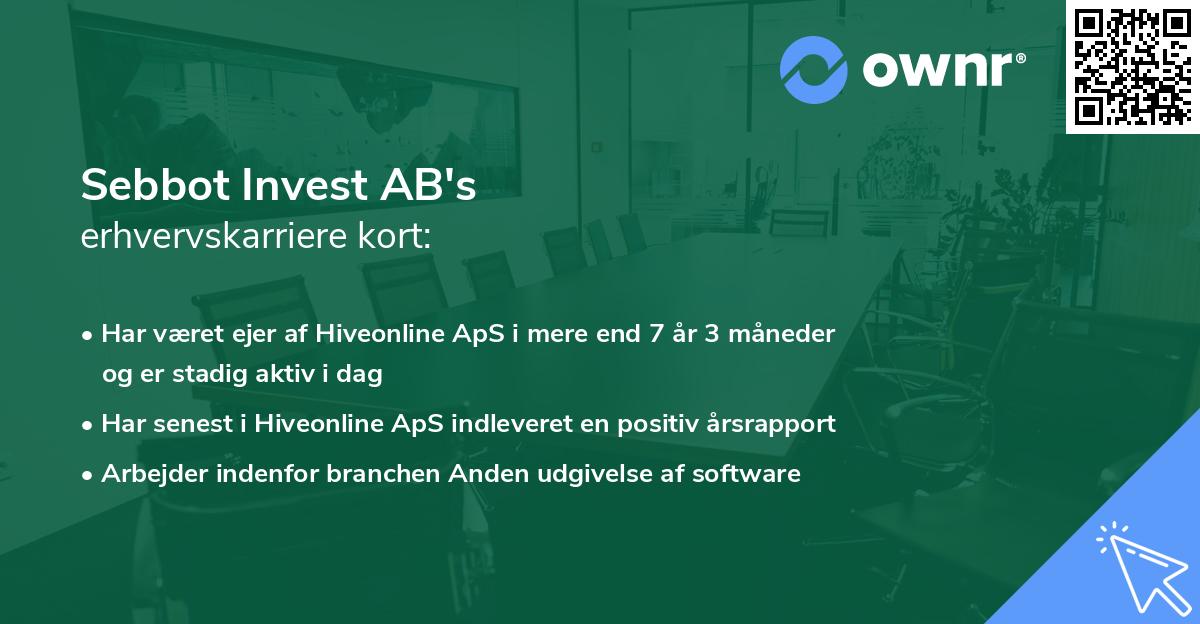 ownr®

Sebbot Invest AB's
erhvervskarriere kort:

• Har været ejer af Hiveonline ApS i mere end 7 år 3 måneder og er stadig aktiv i dag
• Har senest i Hiveonline ApS indleveret en positiv årsrapport
• Arbejder indenfor branchen Anden udgivelse af software